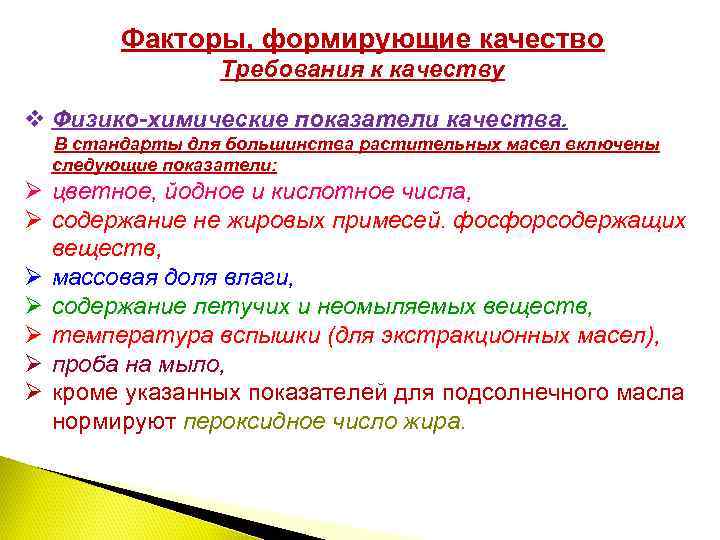 Факторы, формирующие качество
Требования к качеству

❖ Физико-химические показатели качества.
В стандарты для большинства растительных масел включены следующие показатели:
➢ цветное, йодное и кислотное числа,
➢ содержание не жировых примесей. фосфорсодержащих веществ,
➢ массовая доля влаги,
➢ содержание летучих и неомыляемых веществ,
➢ температура вспышки (для экстракционных масел),
➢ проба на мыло,
➢ кроме указанных показателей для подсолнечного масла нормируют пероксидное число жира.